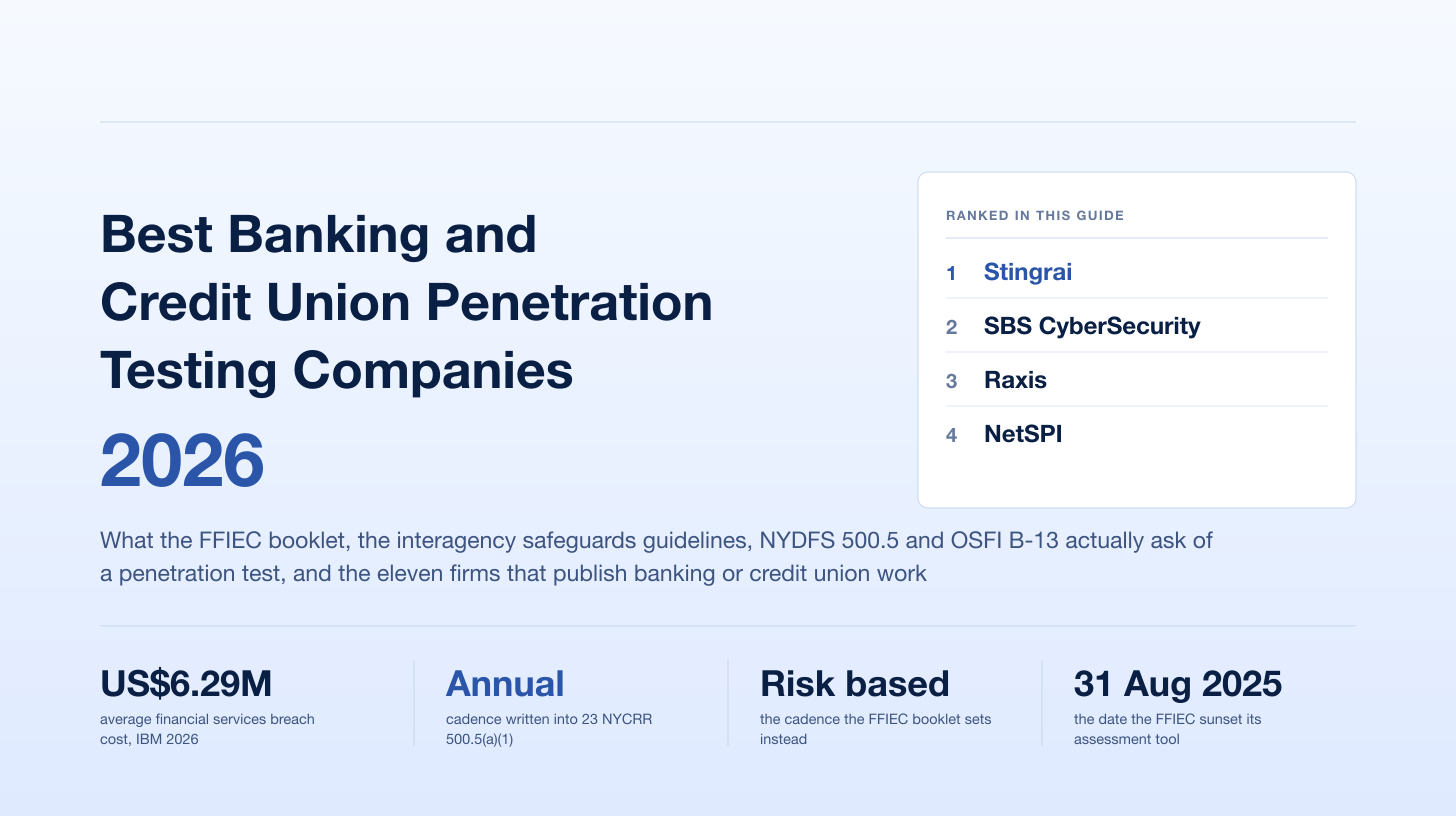 Best Banking and Credit Union Penetration Testing Companies

2026

RANKED IN THIS GUIDE

1 Stingrai

2 SBS CyberSecurity

3 Raxis

4 NetSPI

What the FFIEC booklet, the interagency safeguards guidelines, NYDFS 500.5 and OSFI B-13 actually ask of a penetration test, and the eleven firms that publish banking or credit union work

US$6.29M
average financial services breach cost, IBM 2026

Annual
cadence written into 23 NYCRR 500.5(a)(1)

Risk based
the cadence the FFIEC booklet sets instead

31 Aug 2025
the date the FFIEC sunset its assessment tool